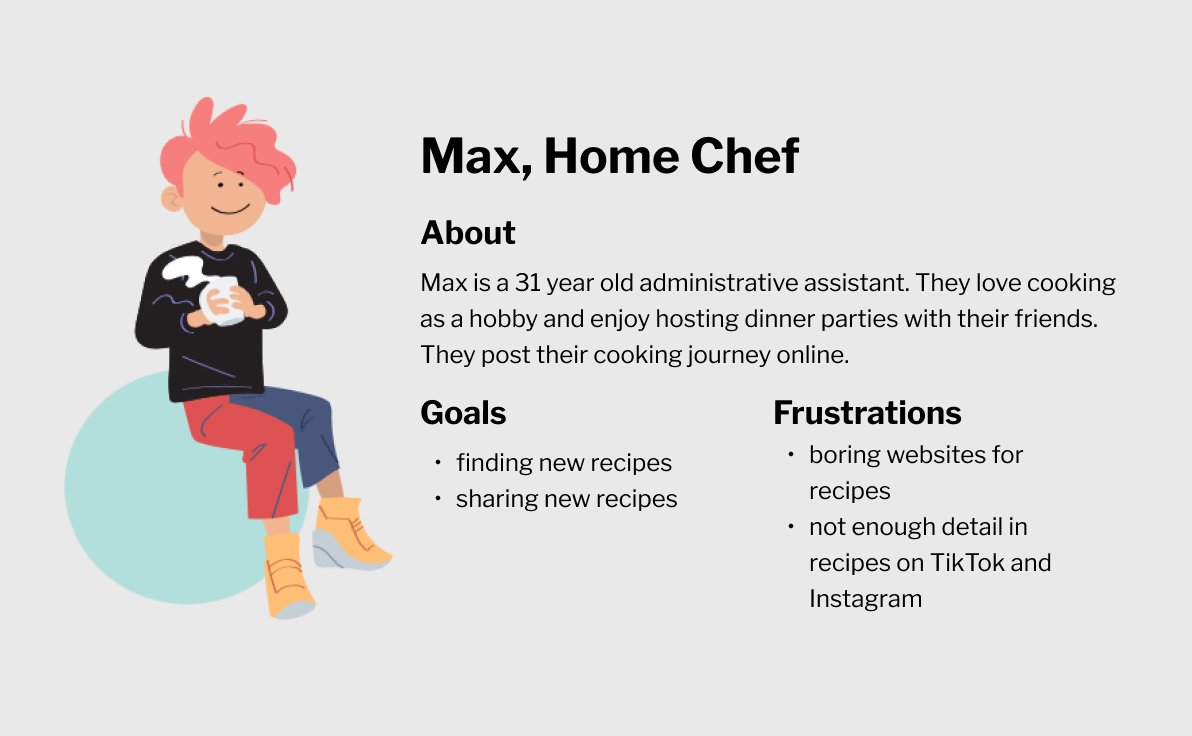 Max, Home Chef

About

Max is a 31 year old administrative assistant. They love cooking as a hobby and enjoy hosting dinner parties with their friends. They post their cooking journey online.

Goals

- finding new recipes
- sharing new recipes

Frustrations

- boring websites for recipes
- not enough detail in recipes on TikTok and Instagram